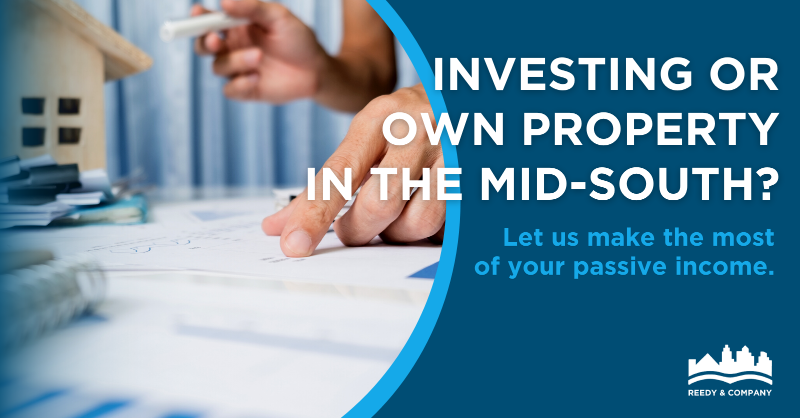 INVESTING OR OWN PROPERTY IN THE MID-SOUTH?

Let us make the most of your passive income.

REEDY & COMPANY